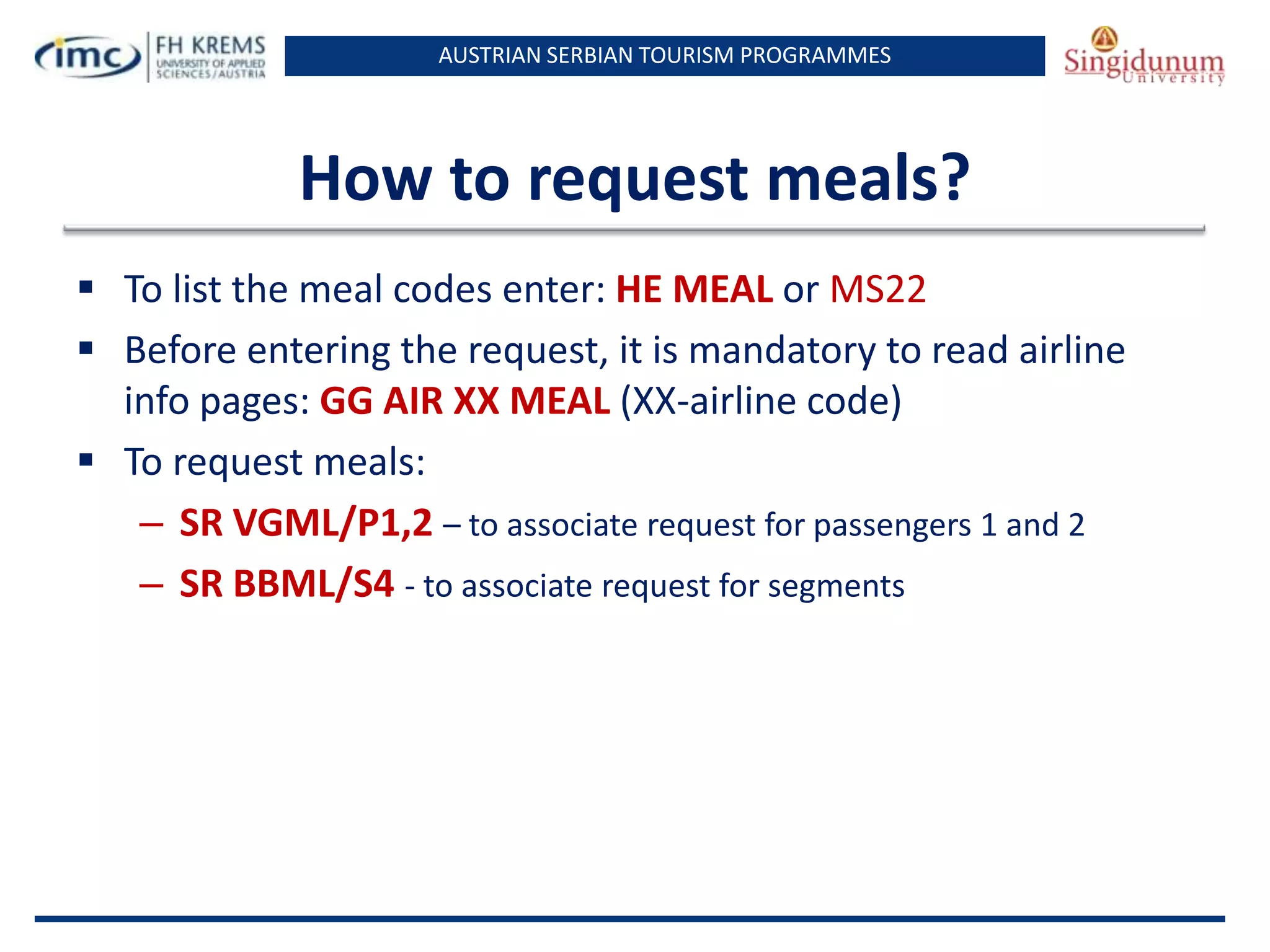 imc FH KREMS UNIVERSITY OF APPLIED SCIENCES/AUSTRIA

AUSTRIAN SERBIAN TOURISM PROGRAMMES

Singidunum University

How to request meals?

▪ To list the meal codes enter: HE MEAL or MS22

▪ Before entering the request, it is mandatory to read airline info pages: GG AIR XX MEAL (XX-airline code)

▪ To request meals:

– SR VGML/P1,2 – to associate request for passengers 1 and 2

– SR BBML/S4 - to associate request for segments